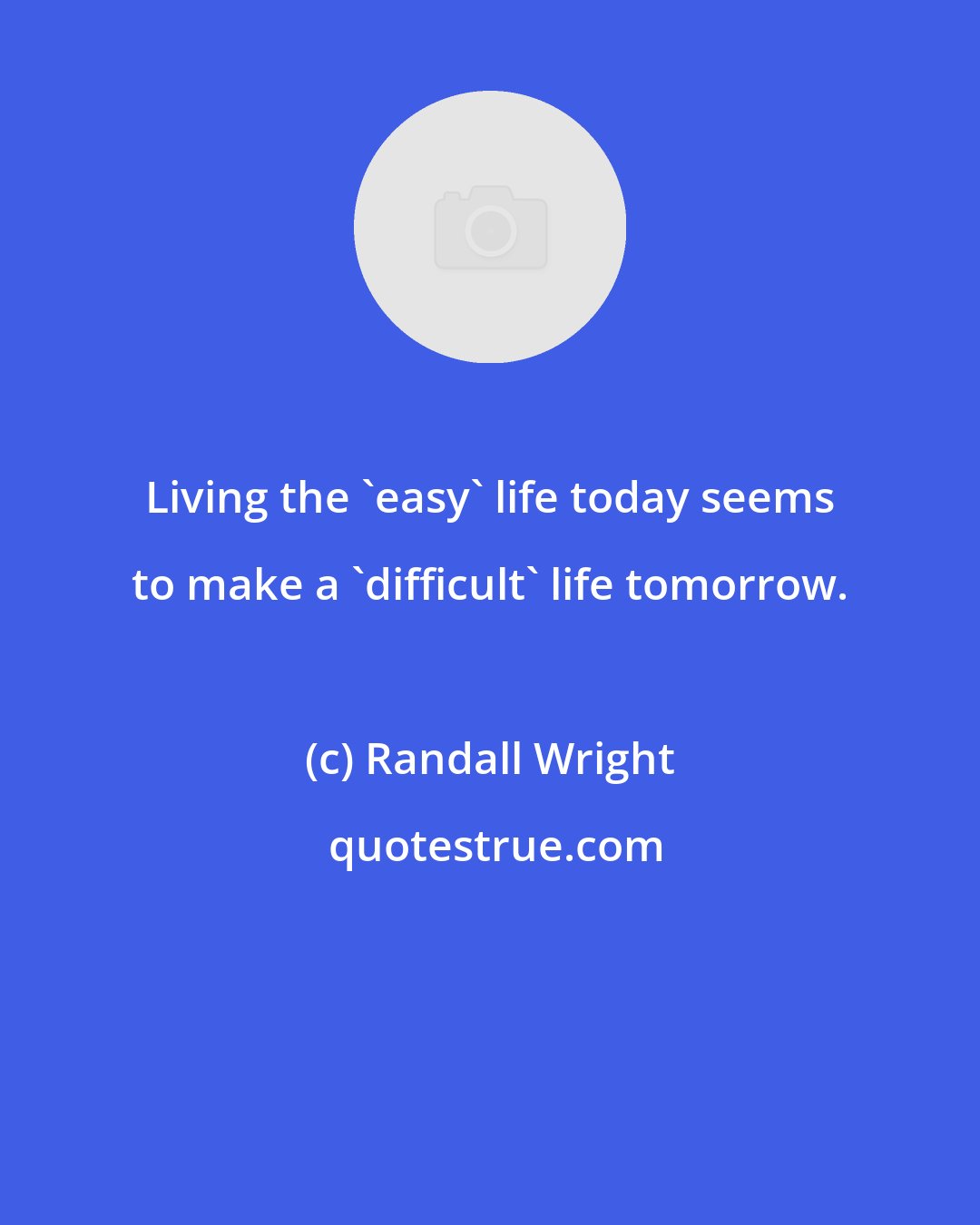 Living the `easy` life today seems to make a `difficult` life tomorrow.

(c) Randall Wright

quotestrue.com